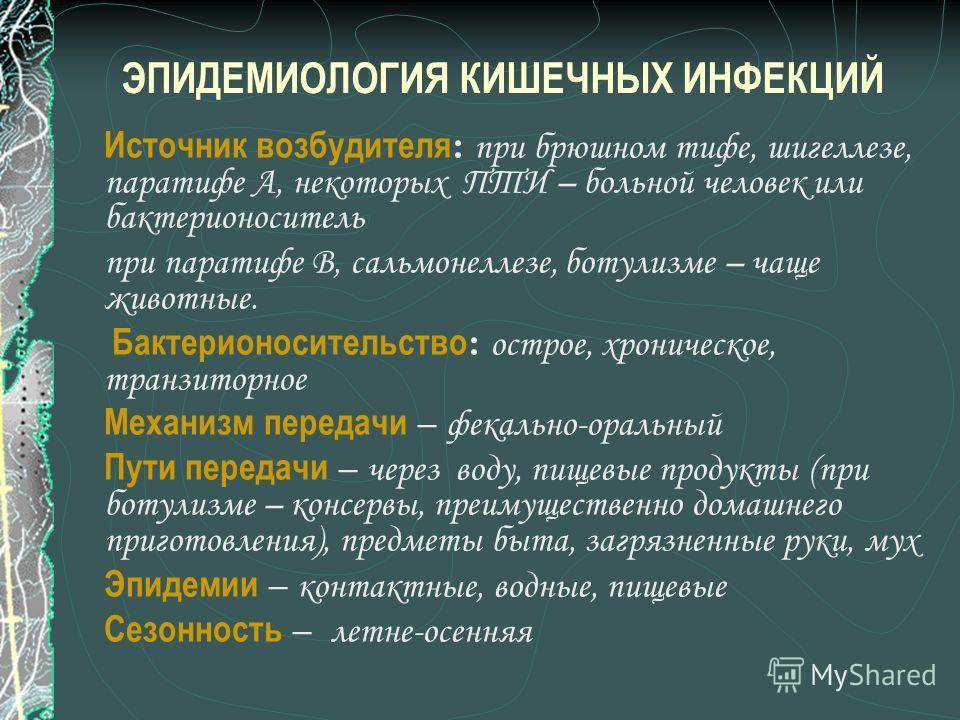 ЭПИДЕМИОЛОГИЯ КИШЕЧНЫХ ИНФЕКЦИЙ

Источник возбудителя: при брюшном тифе, шигеллезе, паратифе А, некоторых ПТИ – больной человек или бактерионоситель

при паратифе В, сальмонеллезе, ботулизме – чаще животные.

Бактерионосительство: острое, хроническое, транзиторное

Механизм передачи – фекально-оральный

Пути передачи – через воду, пищевые продукты (при ботулизме – консервы, преимущественно домашнего приготовления), предметы быта, загрязненные руки, мух

Эпидемии – контактные, водные, пищевые

Сезонность – летне-осенняя

MyShared